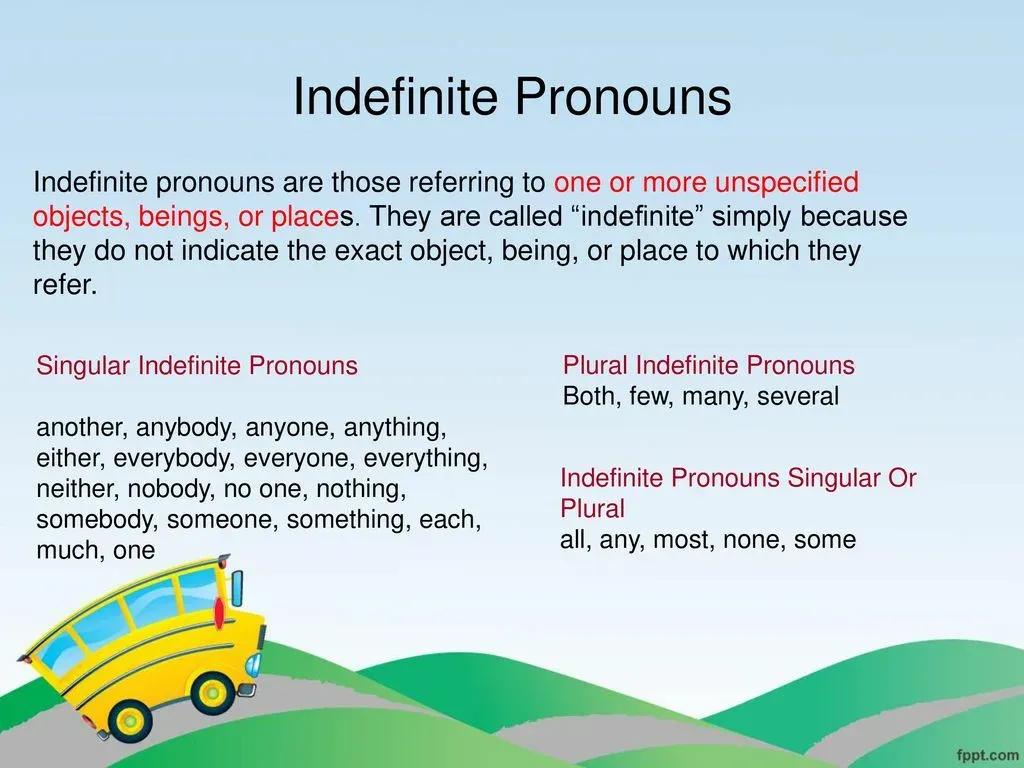 Indefinite Pronouns

Indefinite pronouns are those referring to one or more unspecified objects, beings, or places. They are called “indefinite” simply because they do not indicate the exact object, being, or place to which they refer.

Singular Indefinite Pronouns

another, anybody, anyone, anything, either, everybody, everyone, everything, neither, nobody, no one, nothing, somebody, someone, something, each, much, one

Plural Indefinite Pronouns
Both, few, many, several

Indefinite Pronouns Singular Or Plural
all, any, most, none, some

fppt.com